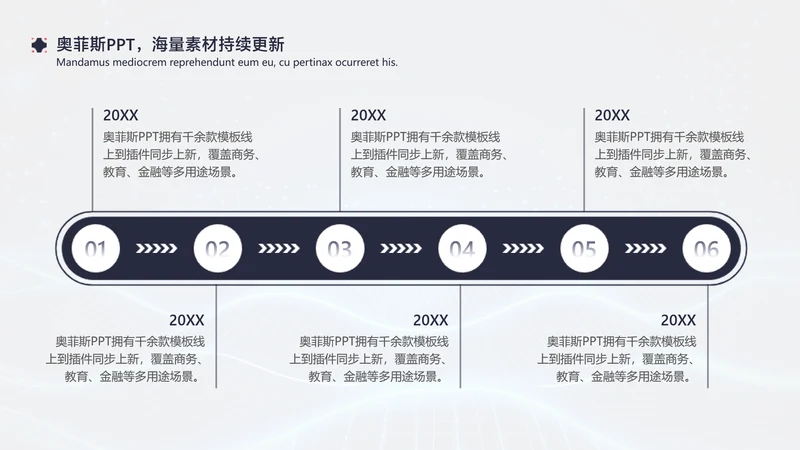 奥菲斯PPT，海量素材持续更新
Mandamus mediocrem reprehendunt eum eu, cu pertinax ocurreret his.

20XX
奥菲斯PPT拥有千余款模板线上到插件同步上新，覆盖商务、教育、金融等多用途场景。

20XX
奥菲斯PPT拥有千余款模板线上到插件同步上新，覆盖商务、教育、金融等多用途场景。

20XX
奥菲斯PPT拥有千余款模板线上到插件同步上新，覆盖商务、教育、金融等多用途场景。

01 02 03 04 05 06

20XX
奥菲斯PPT拥有千余款模板线上到插件同步上新，覆盖商务、教育、金融等多用途场景。

20XX
奥菲斯PPT拥有千余款模板线上到插件同步上新，覆盖商务、教育、金融等多用途场景。

20XX
奥菲斯PPT拥有千余款模板线上到插件同步上新，覆盖商务、教育、金融等多用途场景。